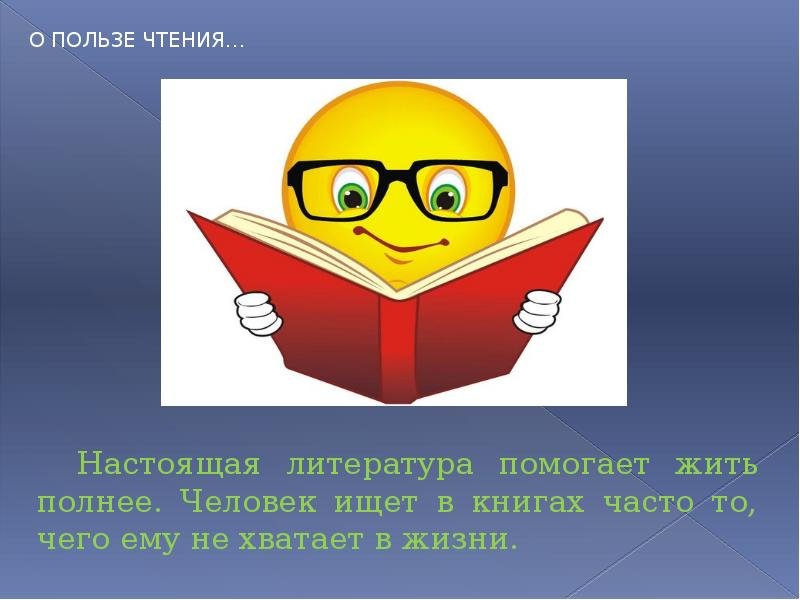 О ПОЛЬЗЕ ЧТЕНИЯ…

Настоящая литература помогает жить полнее. Человек ищет в книгах часто то, чего ему не хватает в жизни.